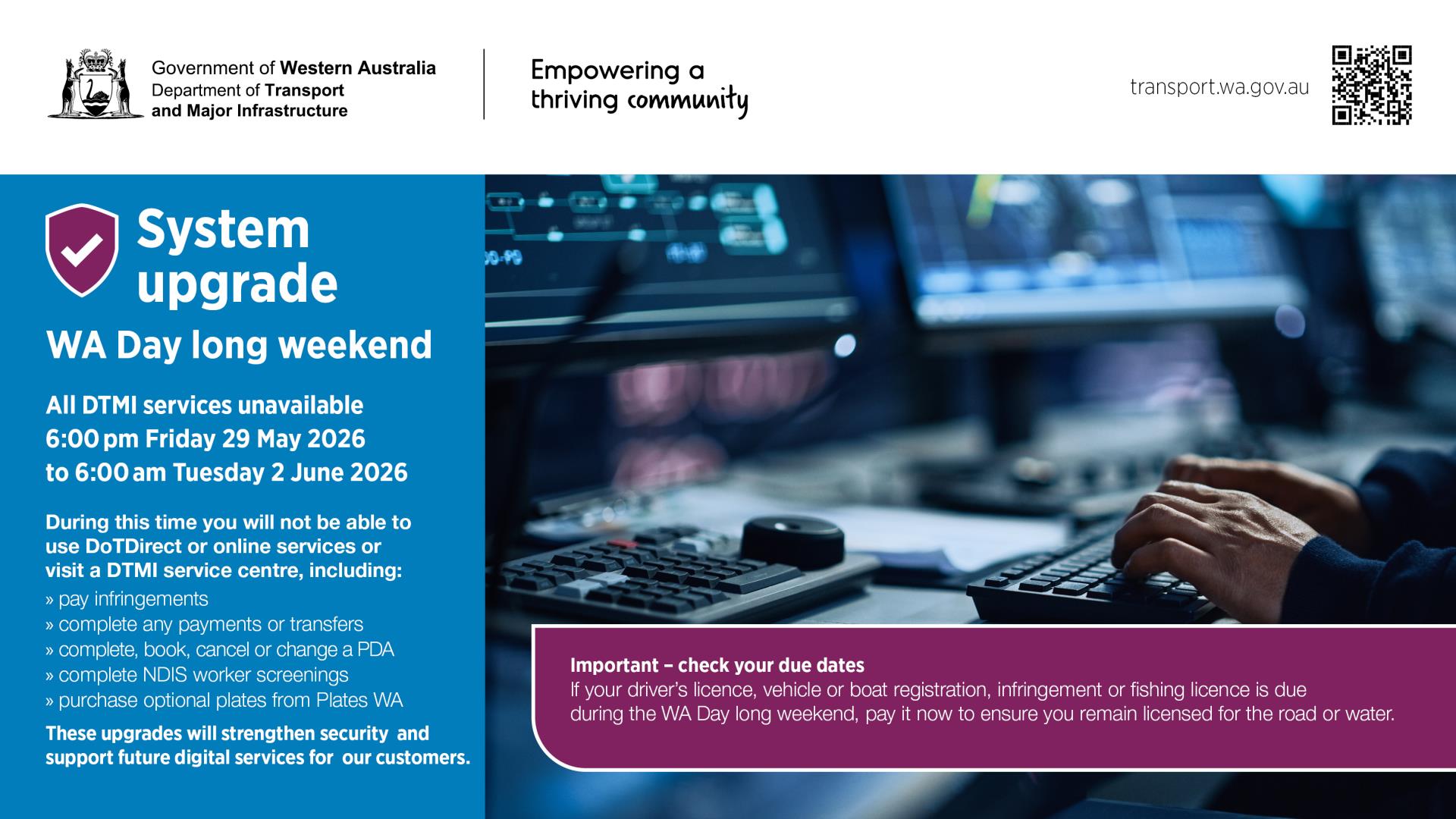 Government of Western Australia
Department of Transport
and Major Infrastructure

Empowering a
thriving community

transport.wa.gov.au

System upgrade

WA Day long weekend

All DTMI services unavailable
6:00 pm Friday 29 May 2026
to 6:00 am Tuesday 2 June 2026

During this time you will not be able to use DoTDirect or online services or visit a DTMI service centre, including:

» pay infringements
» complete any payments or transfers
» complete, book, cancel or change a PDA
» complete NDIS worker screenings
» purchase optional plates from Plates WA

These upgrades will strengthen security and support future digital services for our customers.

Important – check your due dates
If your driver's licence, vehicle or boat registration, infringement or fishing licence is due during the WA Day long weekend, pay it now to ensure you remain licensed for the road or water.